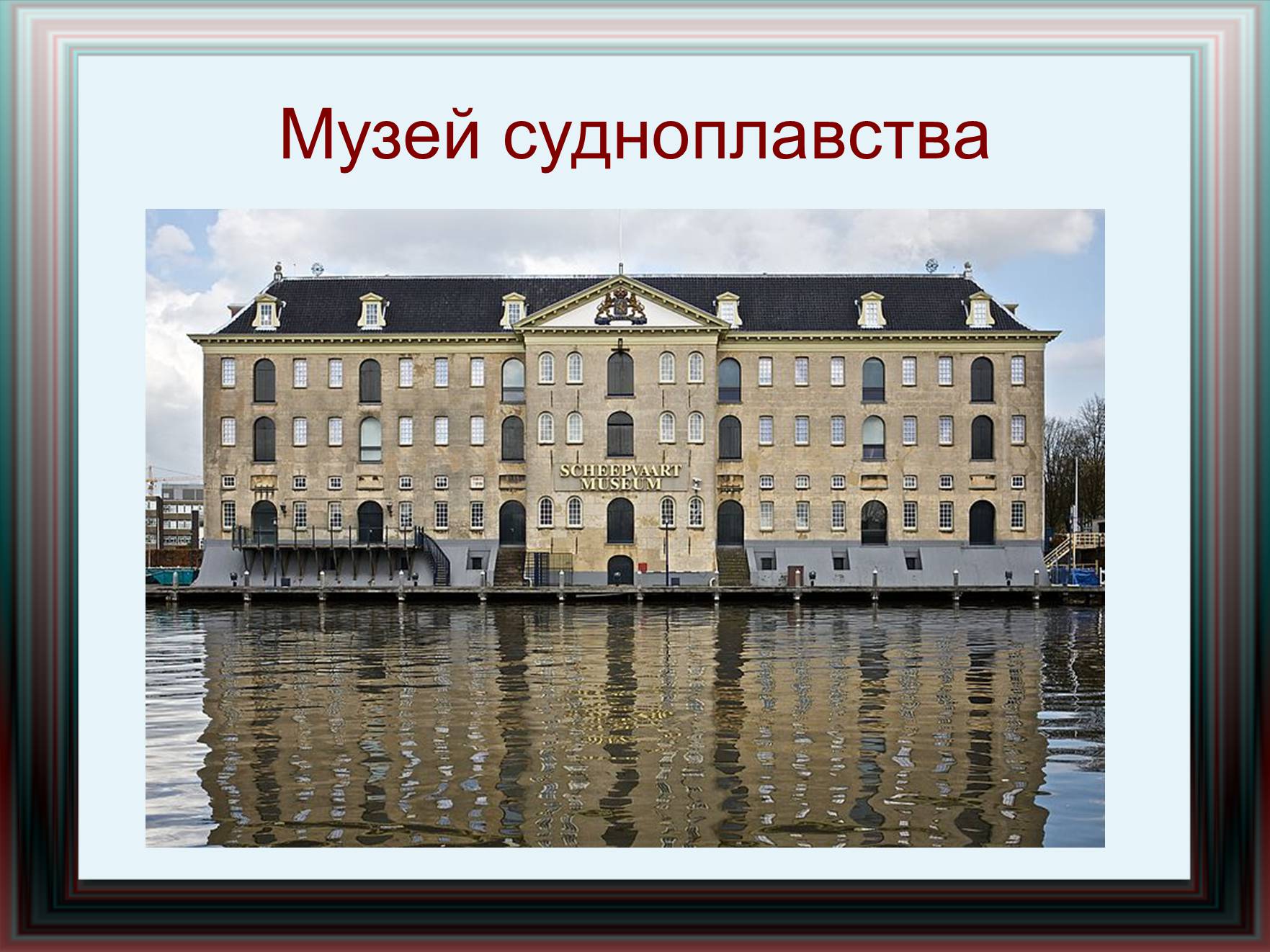 Музей судноплавства

SCHEEPVAART MUSEUM